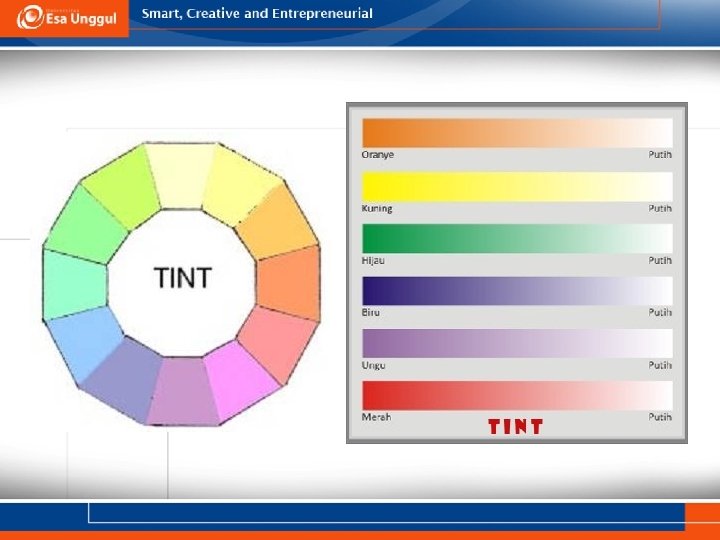 Esa Unggul

Smart, Creative and Entrepreneurial

TINT

Oranye Putih

Kuning Putih

Hijau Putih

Biru Putih

Ungu Putih

Merah Putih

TINT